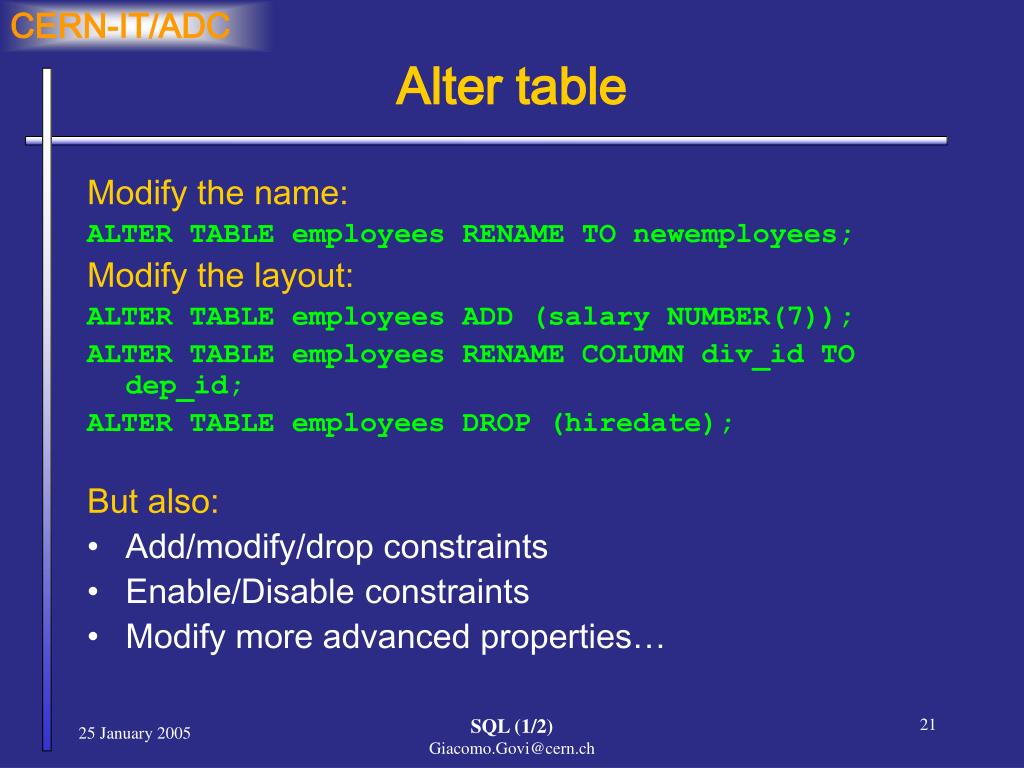 CERN-IT/ADC

Alter table

Modify the name:
ALTER TABLE employees RENAME TO newemployees;
Modify the layout:
ALTER TABLE employees ADD (salary NUMBER(7));
ALTER TABLE employees RENAME COLUMN div_id TO dep_id;
ALTER TABLE employees DROP (hiredate);

But also:
• Add/modify/drop constraints
• Enable/Disable constraints
• Modify more advanced properties…

25 January 2005

SQL (1/2)
Giacomo.Govi@cern.ch

21